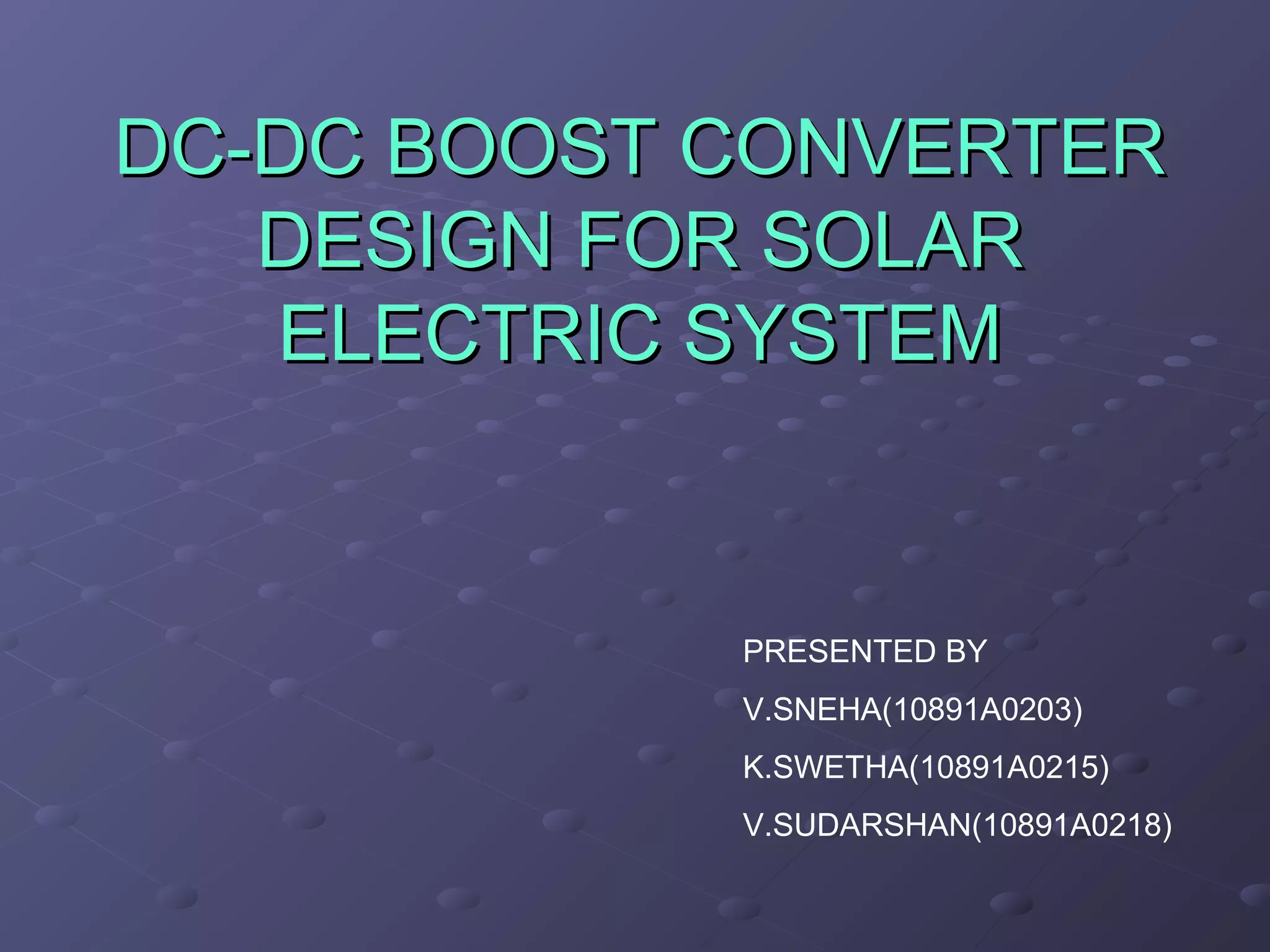 DC-DC BOOST CONVERTER DESIGN FOR SOLAR ELECTRIC SYSTEM

PRESENTED BY

V.SNEHA(10891A0203)

K.SWETHA(10891A0215)

V.SUDARSHAN(10891A0218)